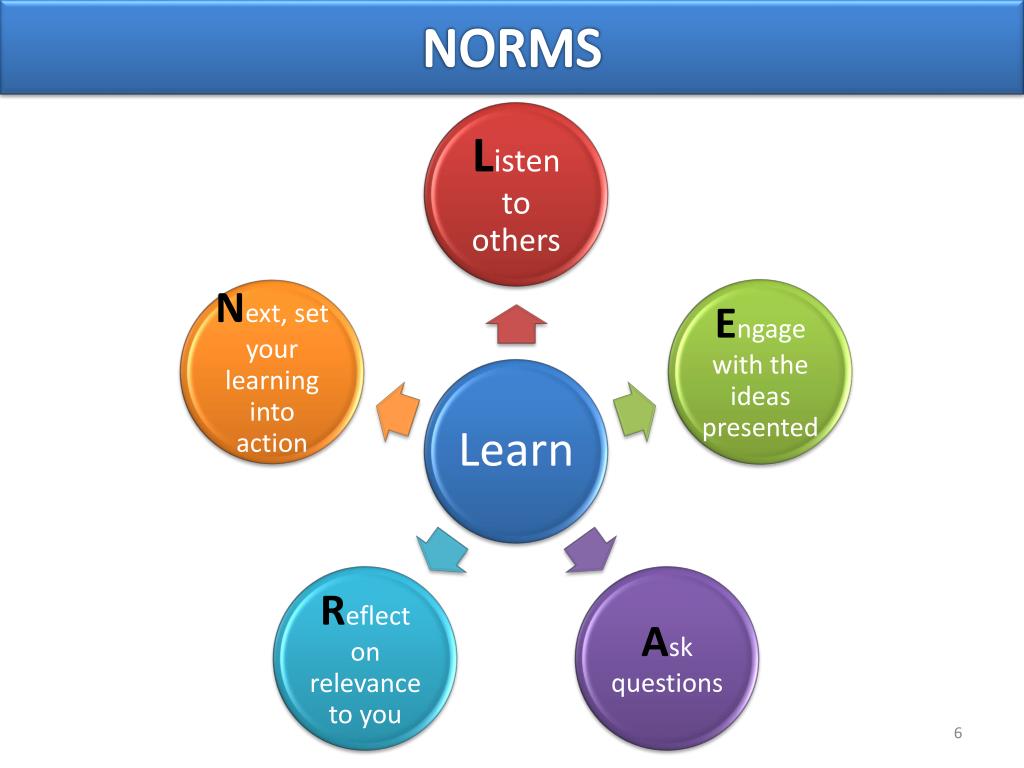 NORMS

Learn

Listen to others

Engage with the ideas presented

Ask questions

Reflect on relevance to you

Next, set your learning into action

6